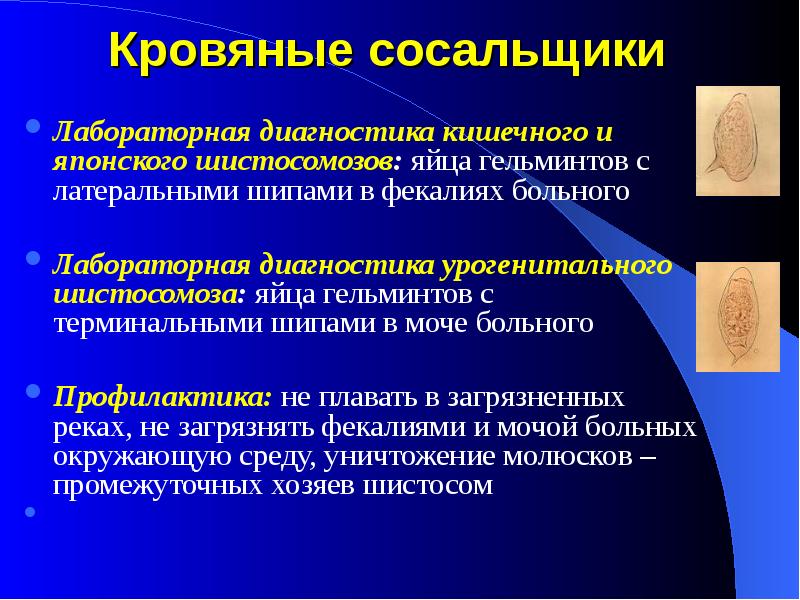 Кровяные сосальщики

Лабораторная диагностика кишечного и японского шистосомозов: яйца гельминтов с латеральными шипами в фекалиях больного

Лабораторная диагностика урогенитального шистосомоза: яйца гельминтов с терминальными шипами в моче больного

Профилактика: не плавать в загрязненных реках, не загрязнять фекалиями и мочой больных окружающую среду, уничтожение молюсков – промежуточных хозяев шистосом